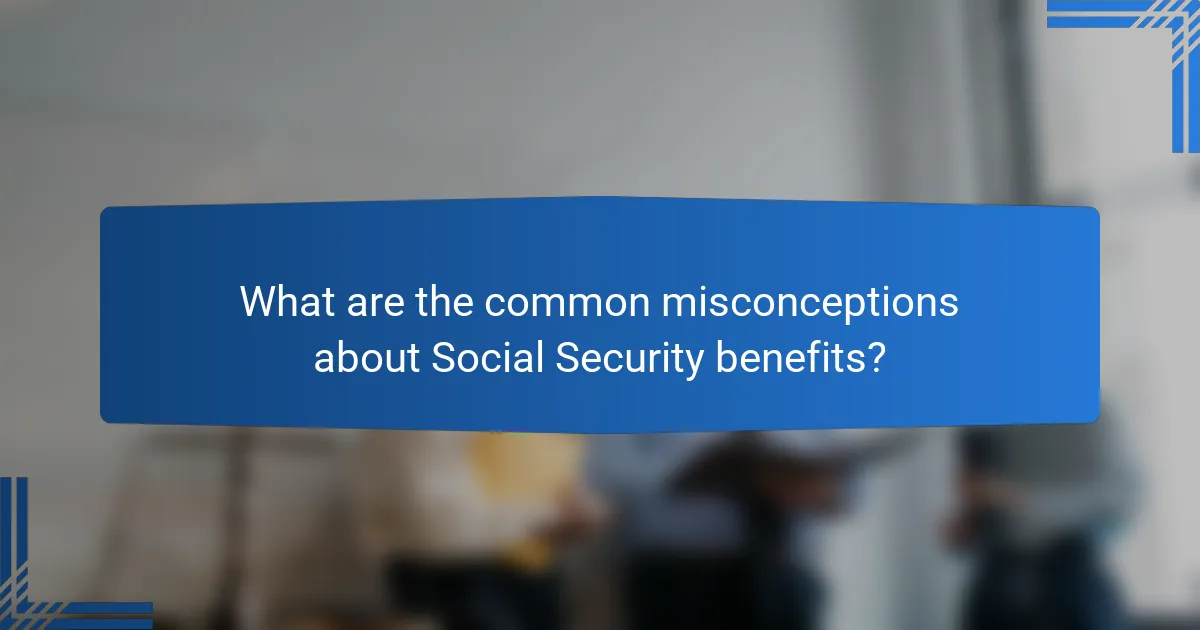 What are the common misconceptions about Social Security benefits?